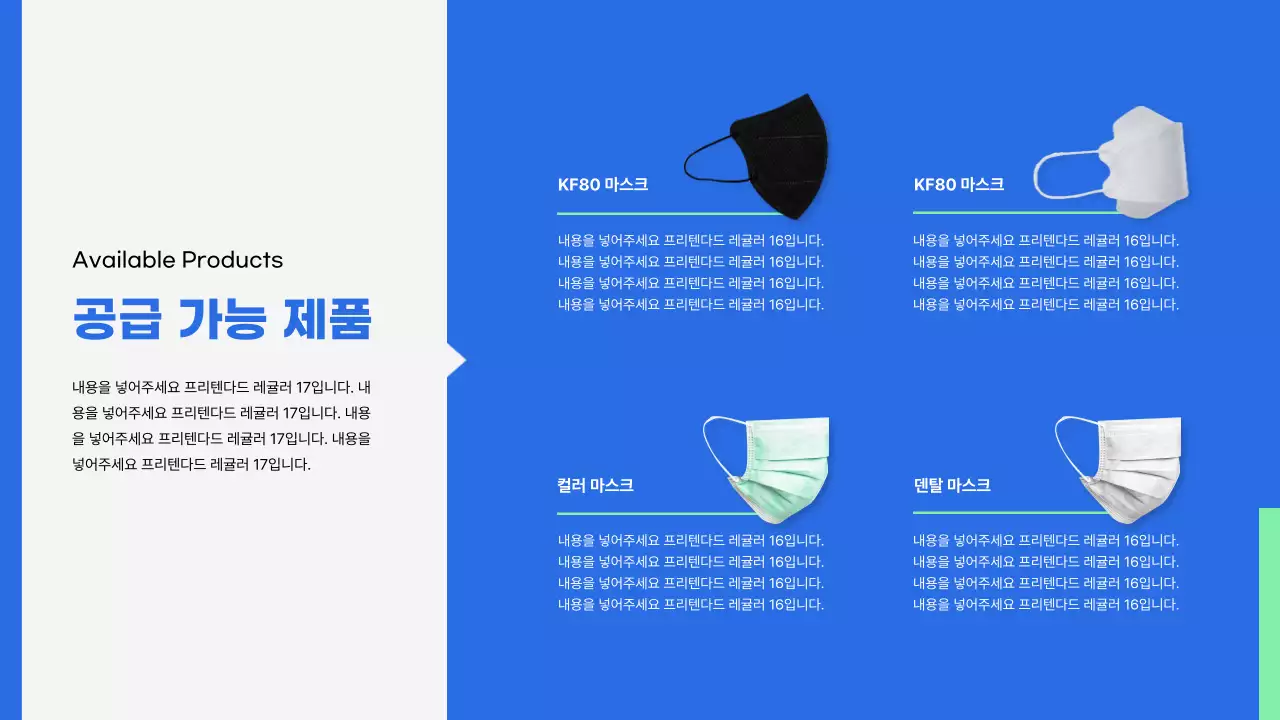 Available Products

공급 가능 제품

내용을 넣어주세요 프리텐다드 레귤러 17입니다. 내용을 넣어주세요 프리텐다드 레귤러 17입니다. 내용을 넣어주세요 프리텐다드 레귤러 17입니다. 내용을 넣어주세요 프리텐다드 레귤러 17입니다.

KF80 마스크

내용을 넣어주세요 프리텐다드 레귤러 16입니다.
내용을 넣어주세요 프리텐다드 레귤러 16입니다.
내용을 넣어주세요 프리텐다드 레귤러 16입니다.
내용을 넣어주세요 프리텐다드 레귤러 16입니다.

KF80 마스크

내용을 넣어주세요 프리텐다드 레귤러 16입니다.
내용을 넣어주세요 프리텐다드 레귤러 16입니다.
내용을 넣어주세요 프리텐다드 레귤러 16입니다.
내용을 넣어주세요 프리텐다드 레귤러 16입니다.

컬러 마스크

내용을 넣어주세요 프리텐다드 레귤러 16입니다.
내용을 넣어주세요 프리텐다드 레귤러 16입니다.
내용을 넣어주세요 프리텐다드 레귤러 16입니다.
내용을 넣어주세요 프리텐다드 레귤러 16입니다.

덴탈 마스크

내용을 넣어주세요 프리텐다드 레귤러 16입니다.
내용을 넣어주세요 프리텐다드 레귤러 16입니다.
내용을 넣어주세요 프리텐다드 레귤러 16입니다.
내용을 넣어주세요 프리텐다드 레귤러 16입니다.